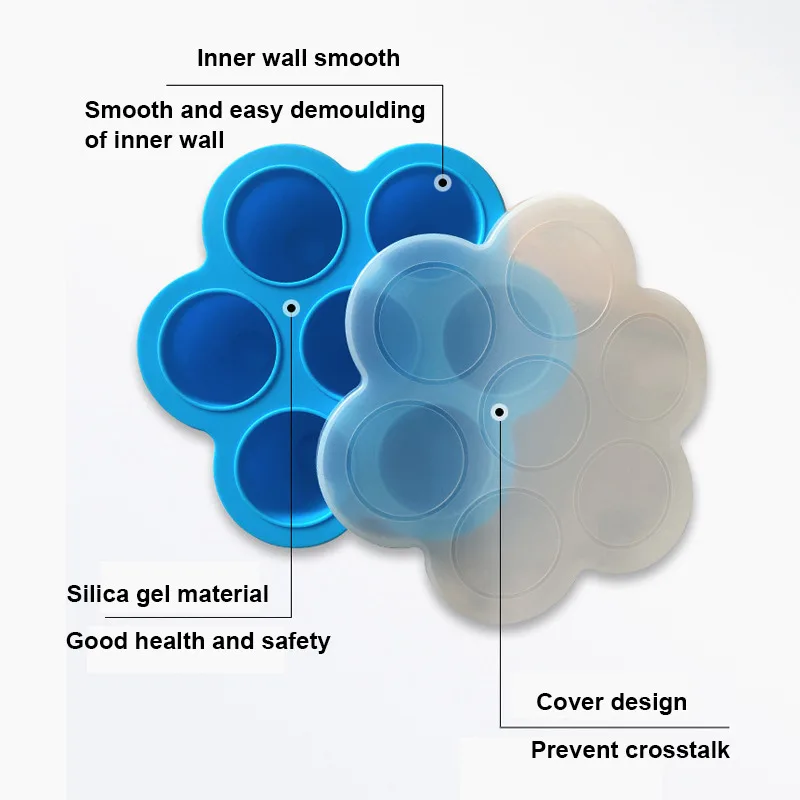 Inner wall smooth

Smooth and easy demoulding of inner wall

Silica gel material

Good health and safety

Cover design

Prevent crosstalk